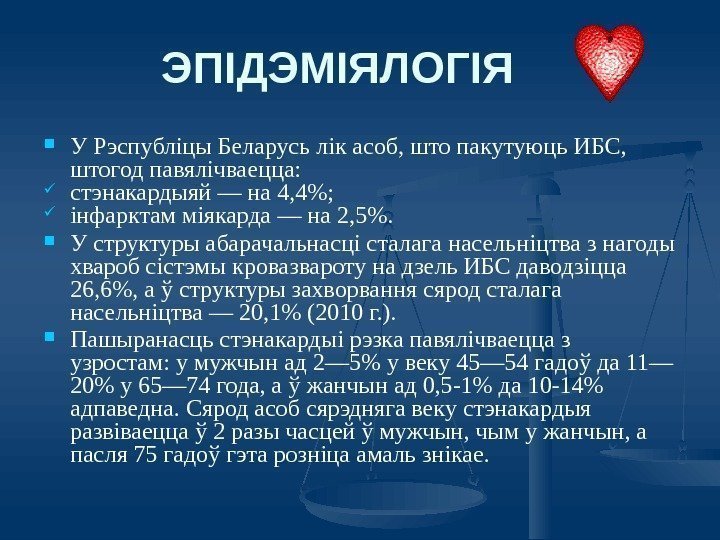 ЭПІДЭМІЯЛОГІЯ

У Рэспубліцы Беларусь лік асоб, што пакутуюць ИБС, штогод павялічваецца:
стэнакардыяй — на 4,4%;
інфарктам міякарда — на 2,5%.

У структуры абарачальнасці сталага насельніцтва з нагоды хвароб сістэмы кровазвароту на дзель ИБС даводзіцца 26,6%, а ў структуры захворвання сярод сталага насельніцтва — 20,1% (2010 г.).

Пашыранасць стэнакардыі рэзка павялічваецца з узростам: у мужчын ад 2—5% у веку 45—54 гадоў да 11—20% у 65—74 года, а ў жанчын ад 0,5-1% да 10-14% адпаведна. Сярод асоб сярэдняга веку стэнакардыя развіваецца ў 2 разы часцей ў мужчын, чым у жанчын, а пасля 75 гадоў гэта розніца амаль знікае.